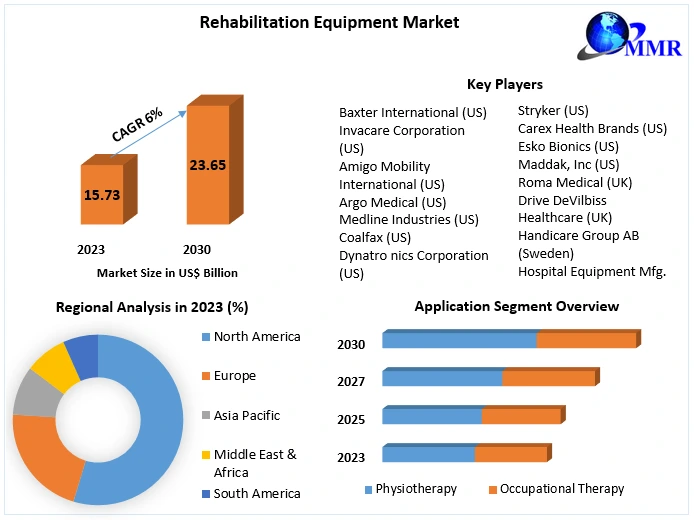 Rehabilitation Equipment Market

MMR

CAGR 6%

15.73

23.65

2023

2030

Market Size in US$ Billion

Key Players

Baxter International (US)
Invacare Corporation (US)
Amigo Mobility International (US)
Argo Medical (US)
Medline Industries (US)
Coalfax (US)
Dynatro nics Corporation (US)

Stryker (US)
Carex Health Brands (US)
Esko Bionics (US)
Maddak, Inc (US)
Roma Medical (UK)
Drive DeVilbiss Healthcare (UK)
Handicare Group AB (Sweden)
Hospital Equipment Mfg.

Regional Analysis in 2023 (%)

North America
Europe
Asia Pacific
Middle East & Africa
South America

Application Segment Overview

2030
2027
2025
2023

Physiotherapy
Occupational Therapy